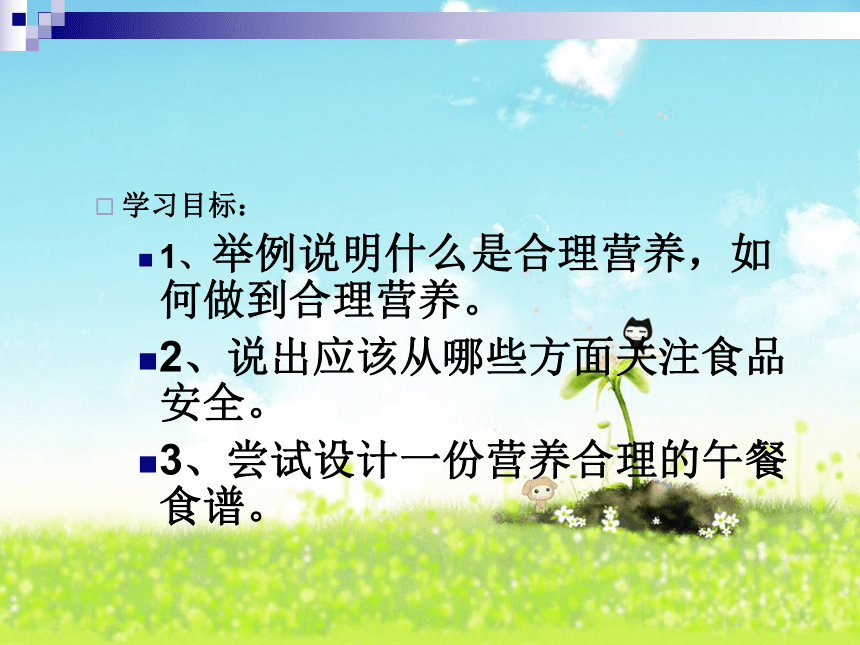 学习目标：

1、举例说明什么是合理营养，如何做到合理营养。

2、说出应该从哪些方面关注食品安全。

3、尝试设计一份营养合理的午餐食谱。